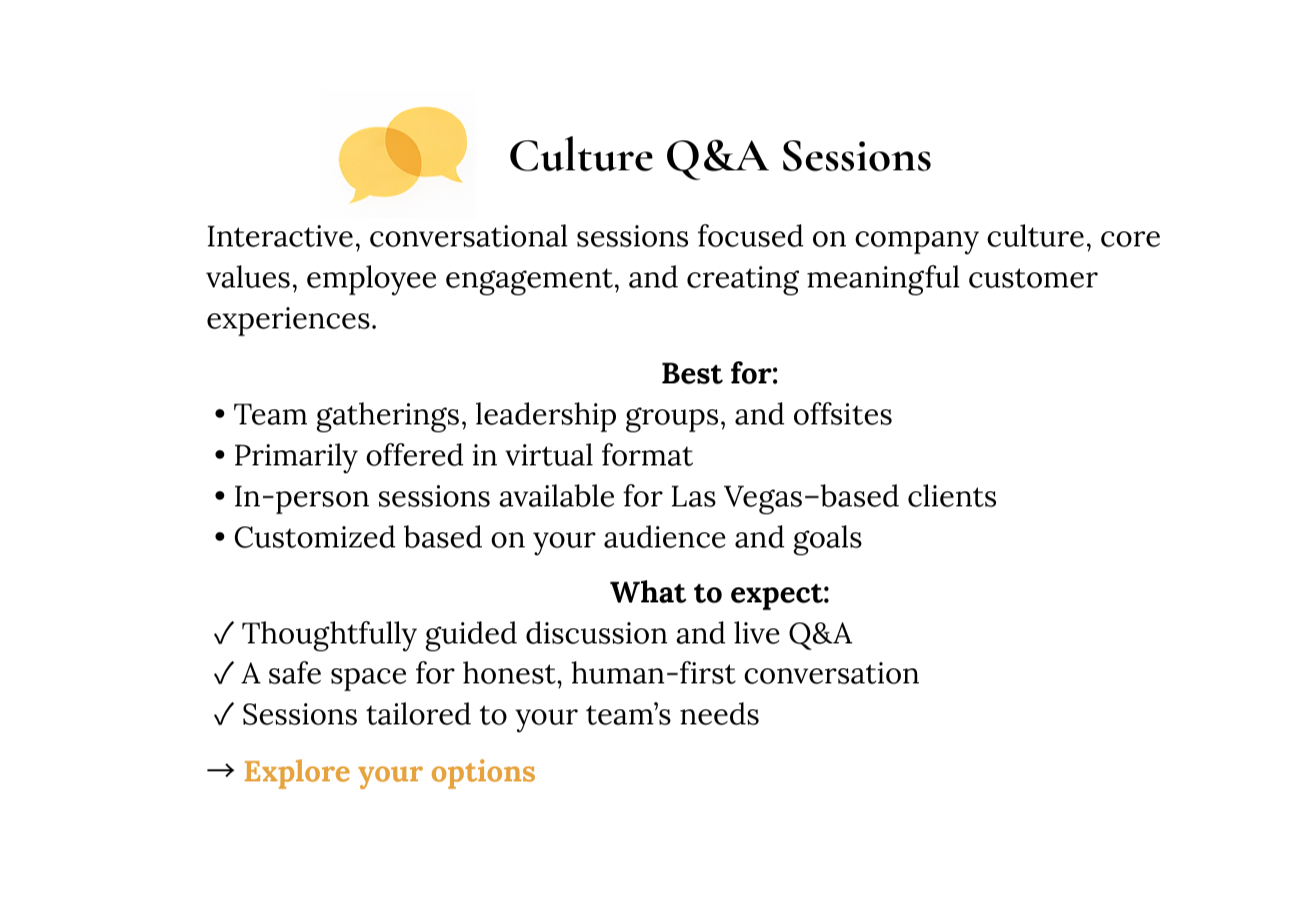 Culture Q&A Sessions

Interactive, conversational sessions focused on company culture, core values, employee engagement, and creating meaningful customer experiences.

Best for:

• Team gatherings, leadership groups, and offsites
• Primarily offered in virtual format
• In-person sessions available for Las Vegas–based clients
• Customized based on your audience and goals

What to expect:

✓ Thoughtfully guided discussion and live Q&A
✓ A safe space for honest, human-first conversation
✓ Sessions tailored to your team's needs

→ Explore your options